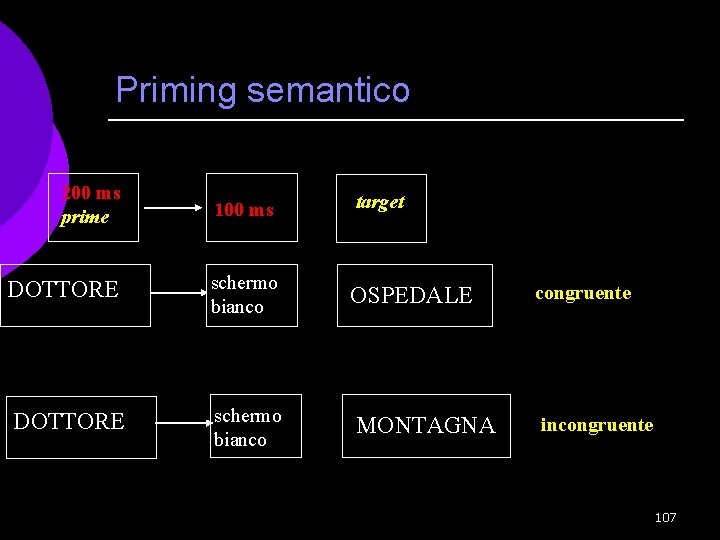 Priming semantico

200 ms
prime

100 ms

target

DOTTORE

schermo
bianco

OSPEDALE

congruente

DOTTORE

schermo
bianco

MONTAGNA

incongruente

107